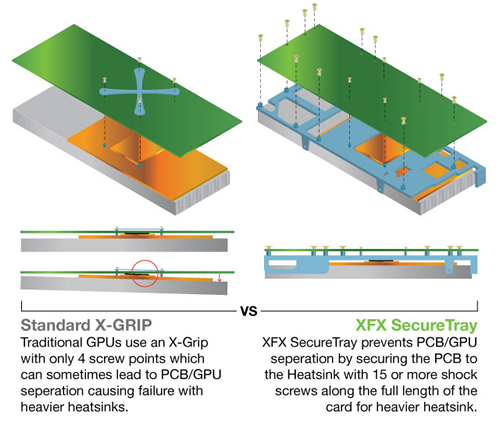 VS

Standard X-GRIP
Traditional GPUs use an X-Grip with only 4 screw points which can sometimes lead to PCB/GPU seperation causing failure with heavier heatsinks.

XFX SecureTray
XFX SecureTray prevents PCB/GPU seperation by securing the PCB to the Heatsink with 15 or more shock screws along the full length of the card for heavier heatsink.